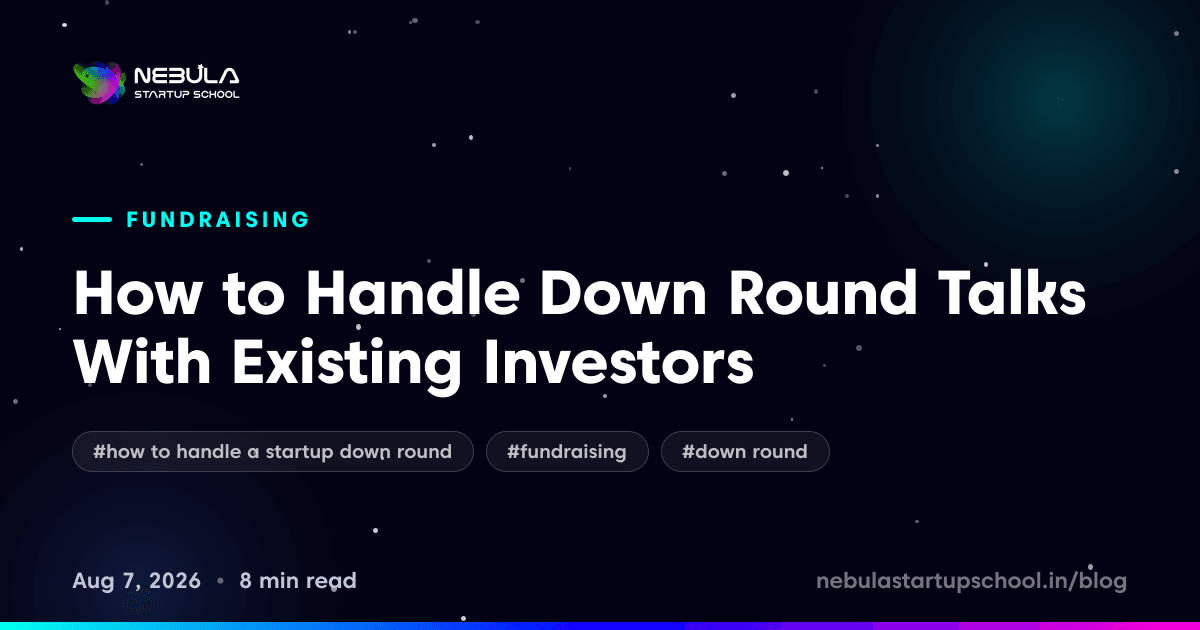 NEBULA
STARTUP SCHOOL

FUNDRAISING

How to Handle Down Round Talks With Existing Investors

#how to handle a startup down round

#fundraising

#down round

Aug 7, 2026 • 8 min read

nebulastartupschool.in/blog